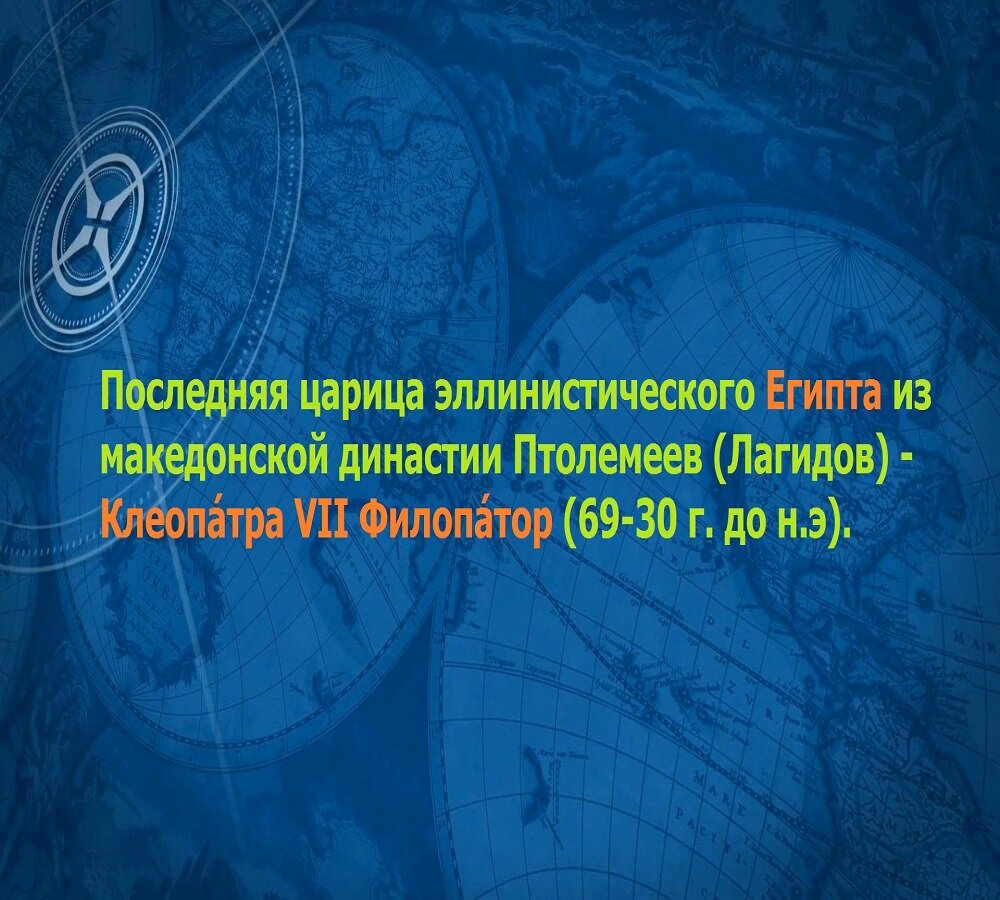 Последняя царица эллинистического Египта из македонской династии Птолемеев (Лагидов) - Клеопа́тра VII Филопа́тор (69-30 г. до н.э).